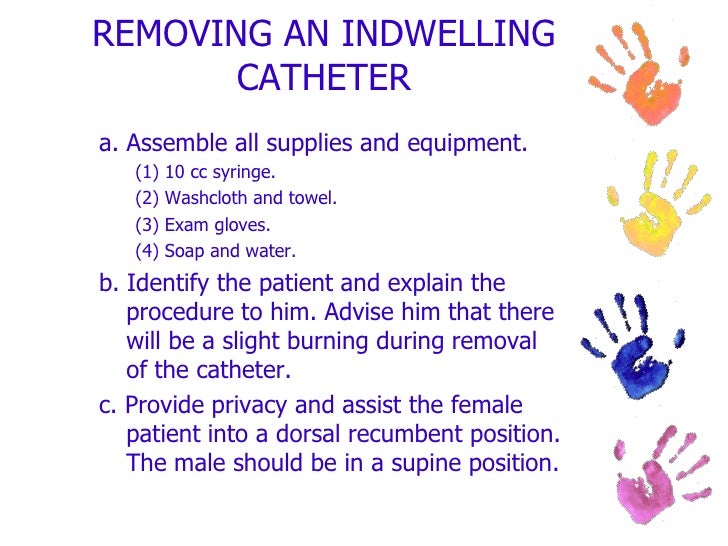 REMOVING AN INDWELLING CATHETER

a. Assemble all supplies and equipment.

(1) 10 cc syringe.

(2) Washcloth and towel.

(3) Exam gloves.

(4) Soap and water.

b. Identify the patient and explain the procedure to him. Advise him that there will be a slight burning during removal of the catheter.

c. Provide privacy and assist the female patient into a dorsal recumbent position. The male should be in a supine position.